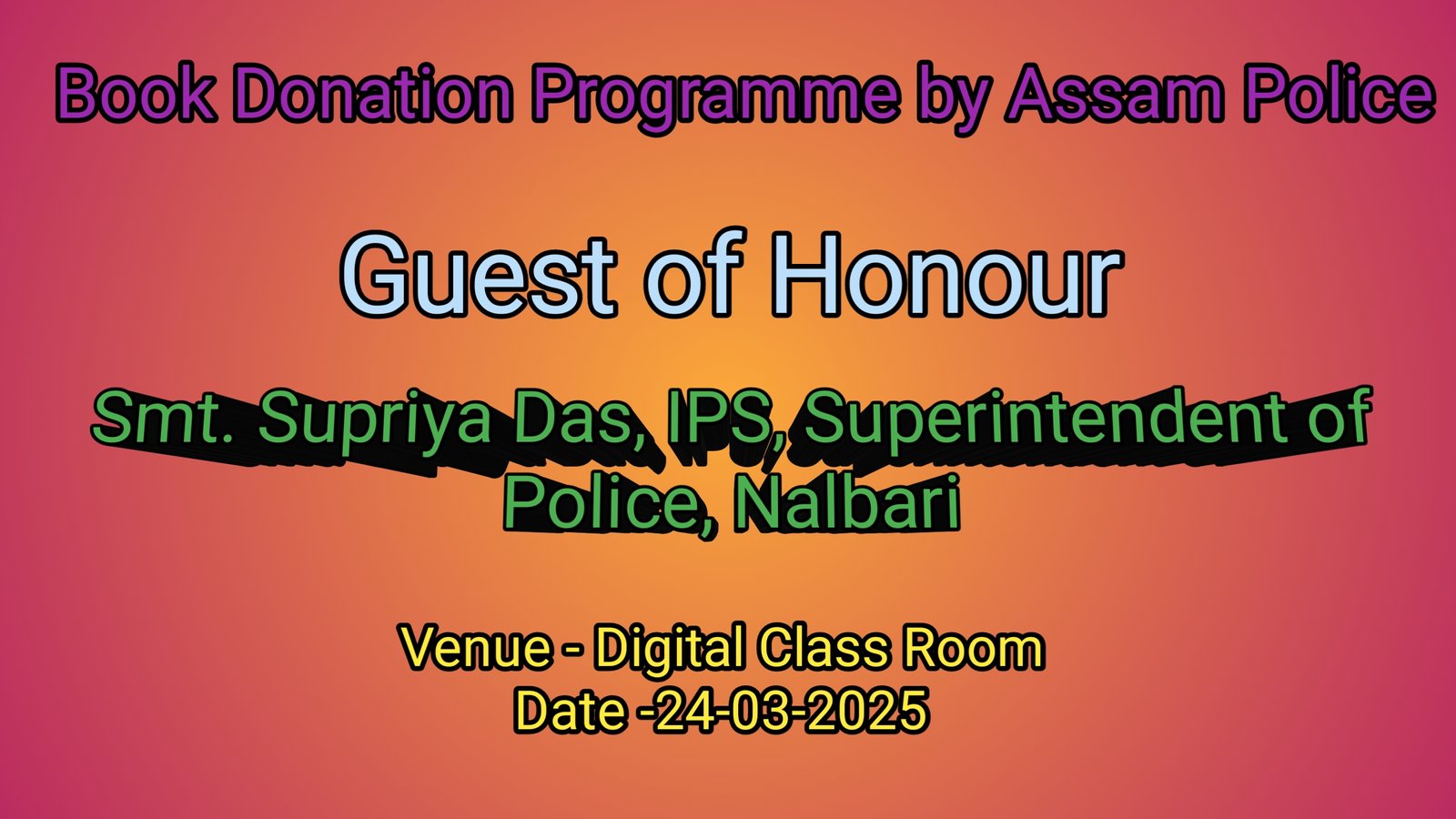 Book Donation Programme by Assam Police

Guest of Honour

Smt. Supriya Das, IPS, Superintendent of Police, Nalbari

Venue - Digital Class Room
Date -24-03-2025